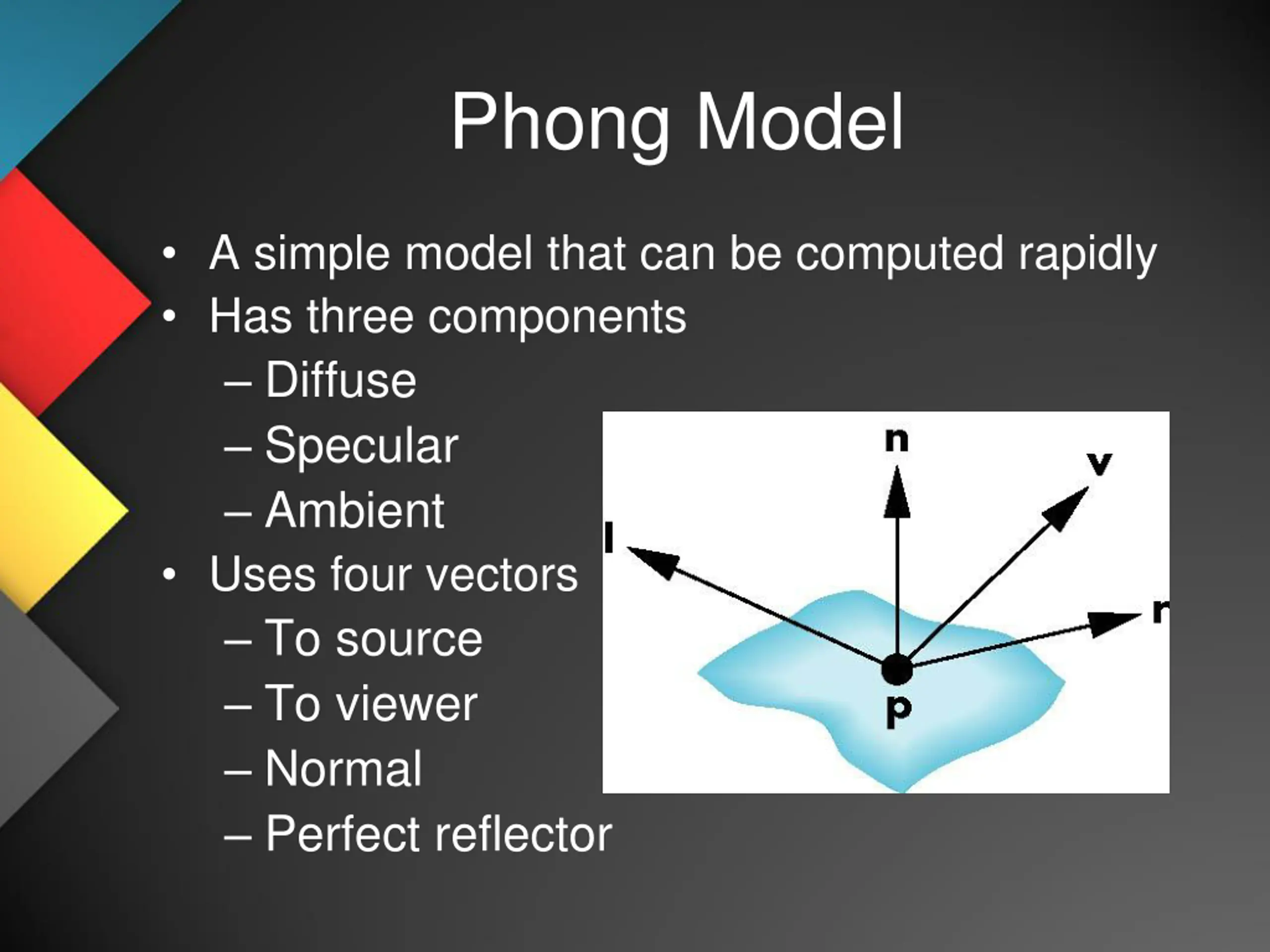 Phong Model

• A simple model that can be computed rapidly
• Has three components
 – Diffuse
 – Specular
 – Ambient
• Uses four vectors
 – To source
 – To viewer
 – Normal
 – Perfect reflector

n
v
l
r
p